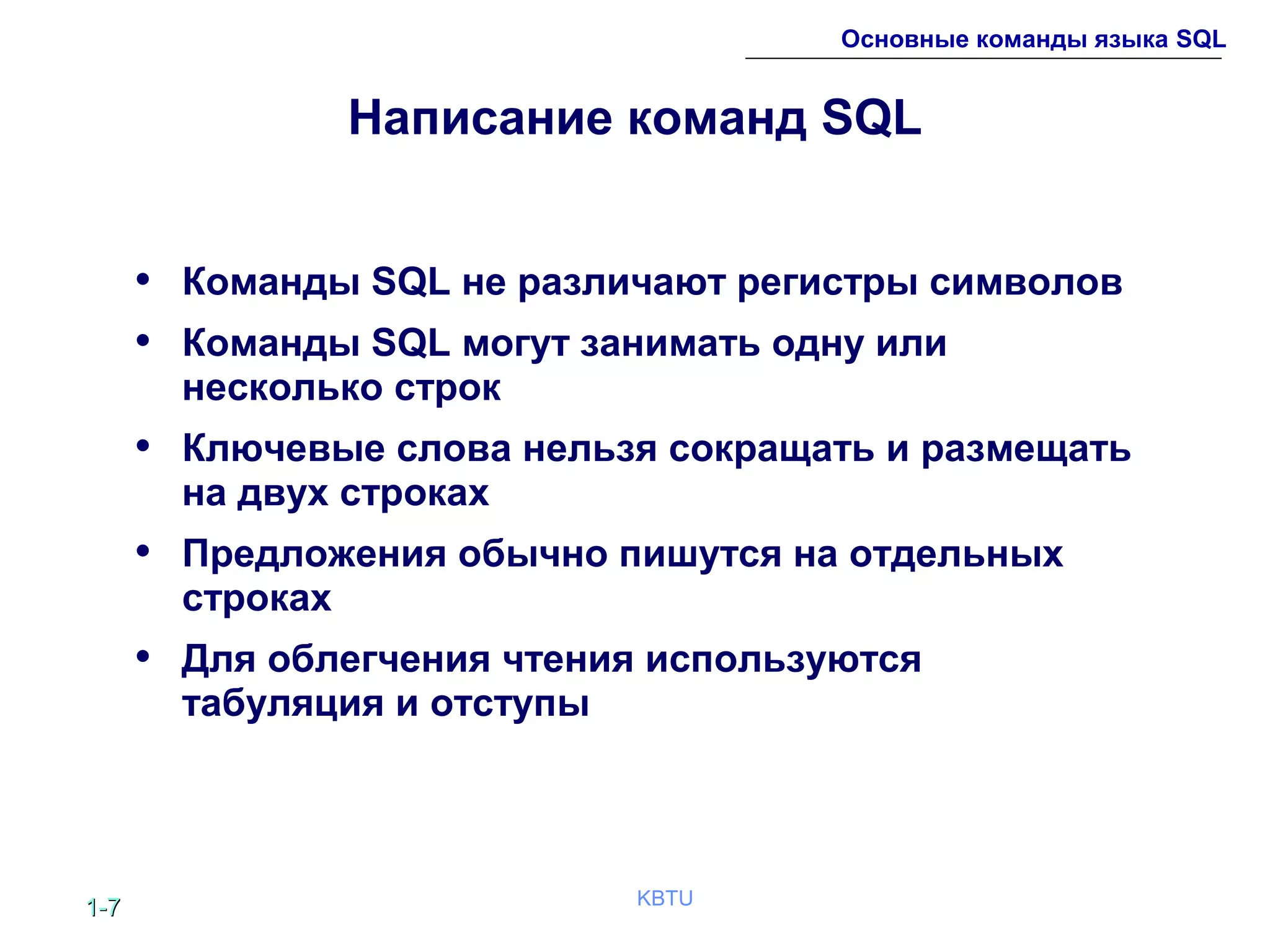 Основные команды языка SQL

Написание команд SQL

• Команды SQL не различают регистры символов
• Команды SQL могут занимать одну или несколько строк
• Ключевые слова нельзя сокращать и размещать на двух строках
• Предложения обычно пишутся на отдельных строках
• Для облегчения чтения используются табуляция и отступы

1-7

KBTU